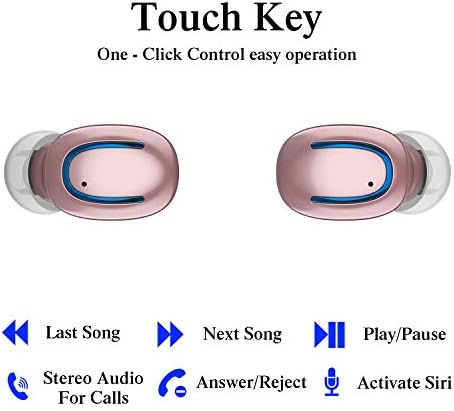 Touch Key

One - Click Control easy operation

Last Song
Next Song
Play/Pause

Stereo Audio For Calls
Answer/Reject
Activate Siri